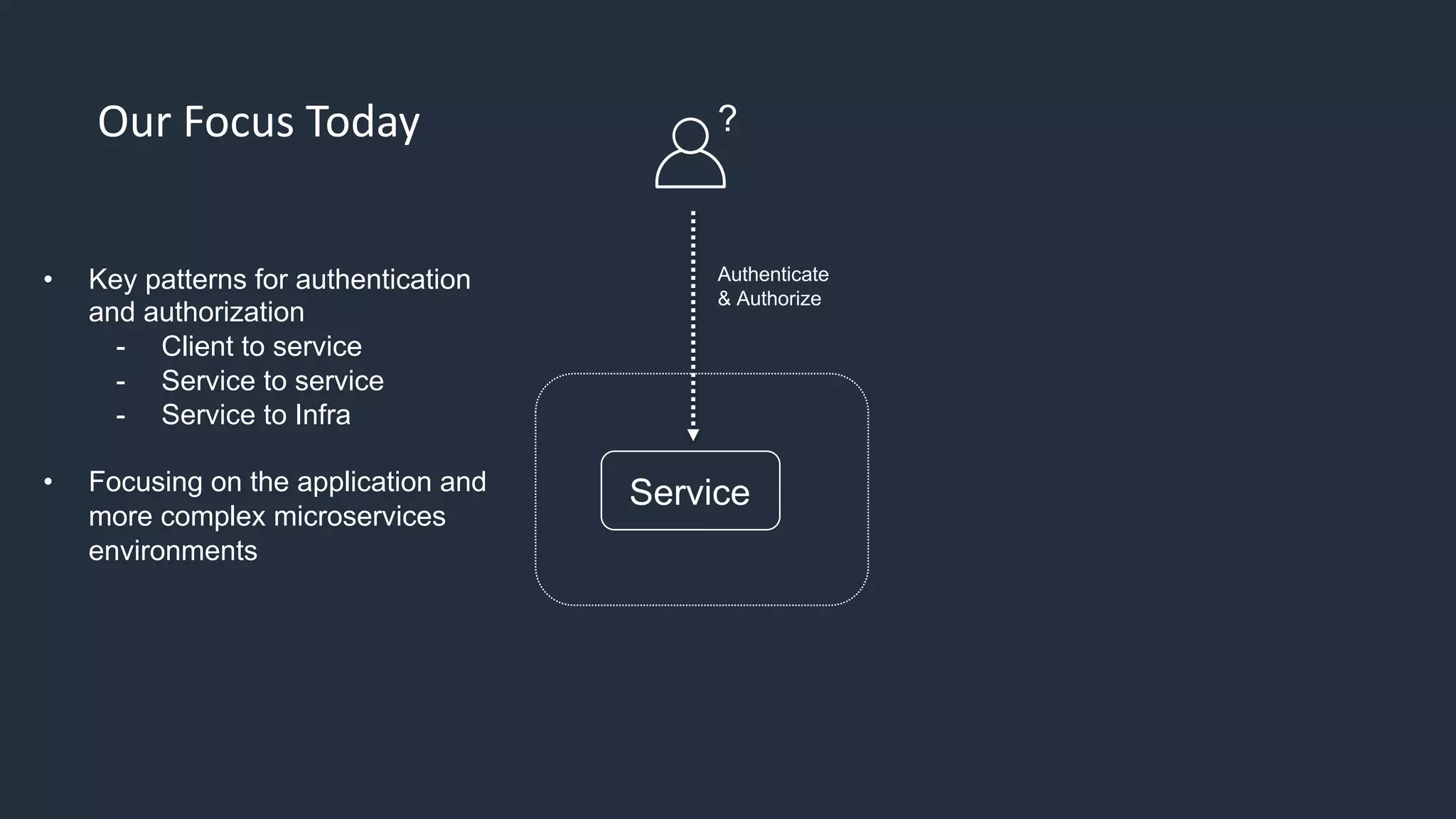 Our Focus Today

• Key patterns for authentication and authorization
- Client to service
- Service to service
- Service to Infra

• Focusing on the application and more complex microservices environments

?

Authenticate & Authorize

Service